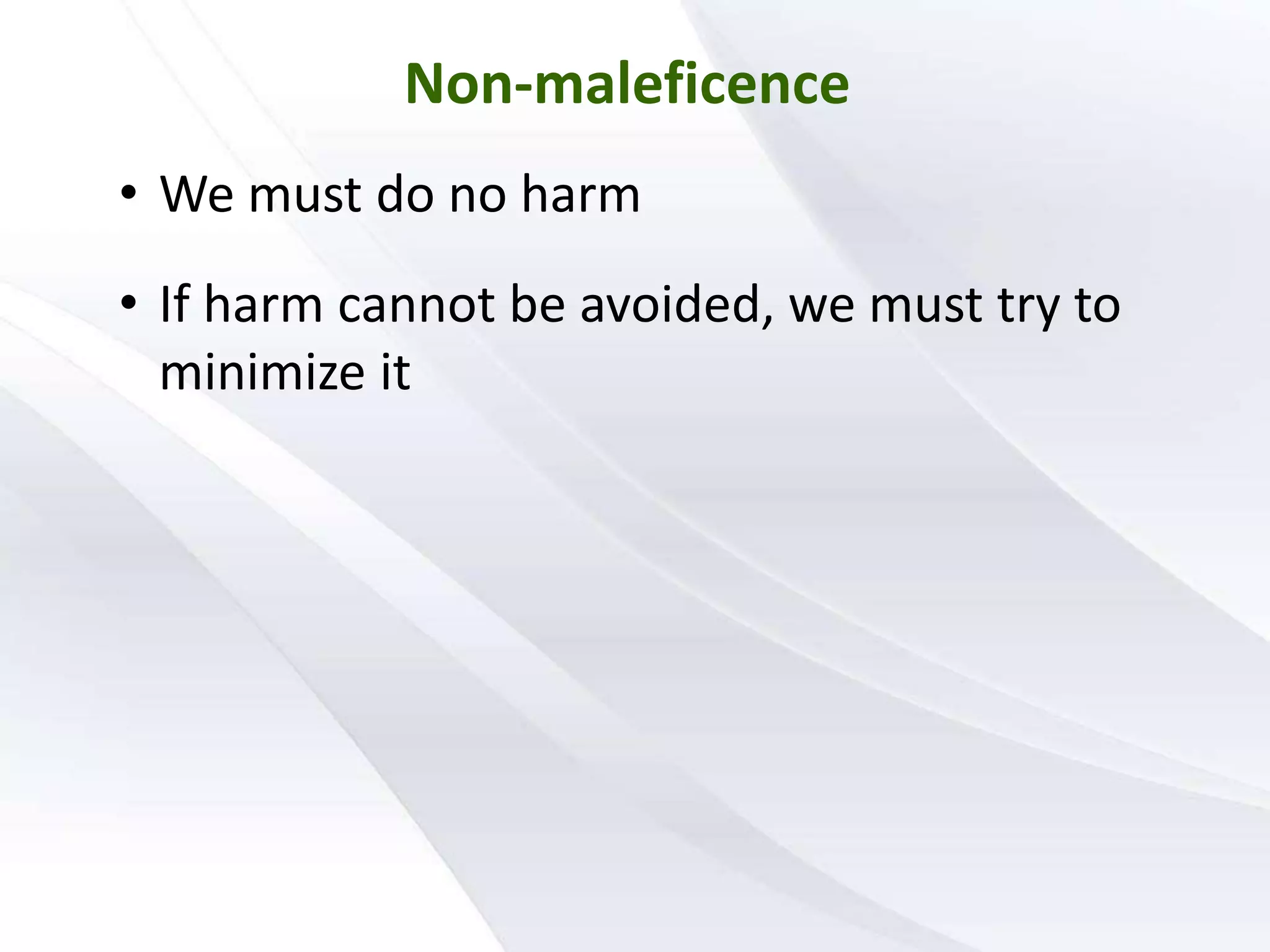 Non-maleficence

• We must do no harm

• If harm cannot be avoided, we must try to minimize it